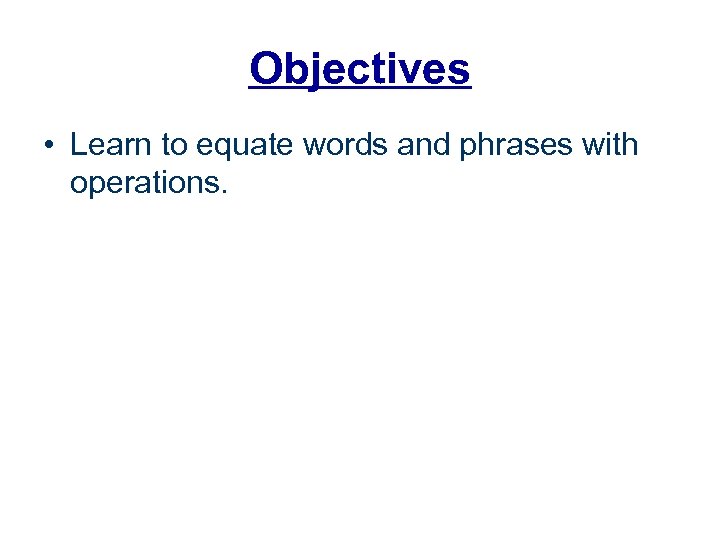 Objectives

• Learn to equate words and phrases with operations.